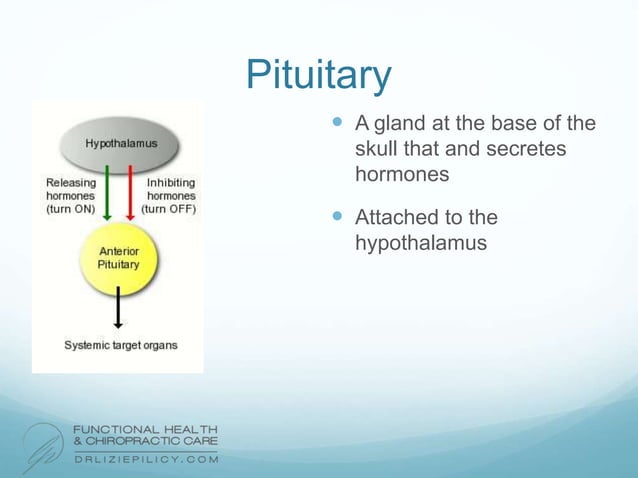 Pituitary

Hypothalamus

Releasing hormones (turn ON)

Inhibiting hormones (turn OFF)

Anterior Pituitary

Systemic target organs

- A gland at the base of the skull that and secretes hormones
- Attached to the hypothalamus

FUNCTIONAL HEALTH & CHIROPRACTIC CARE

DRLIZIEPILICY.COM